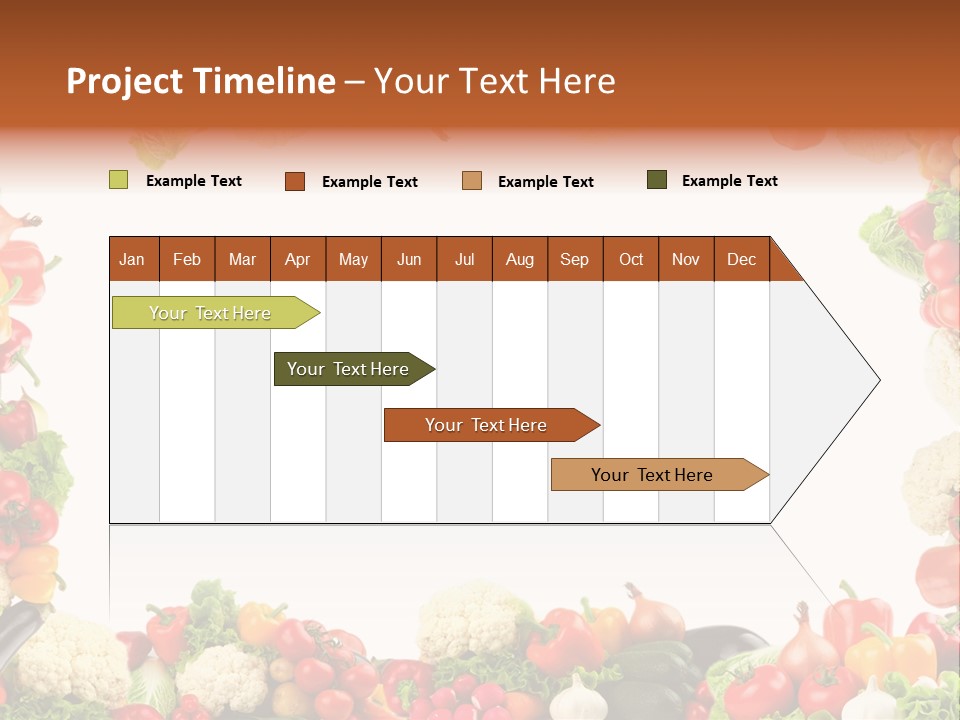 Project Timeline – Your Text Here

Example Text Example Text Example Text Example Text

| Jan | Feb | Mar | Apr | May | Jun | Jul | Aug | Sep | Oct | Nov | Dec |
|---|---|---|---|---|---|---|---|---|---|---|---|

Your Text Here

Your Text Here

Your Text Here

Your Text Here